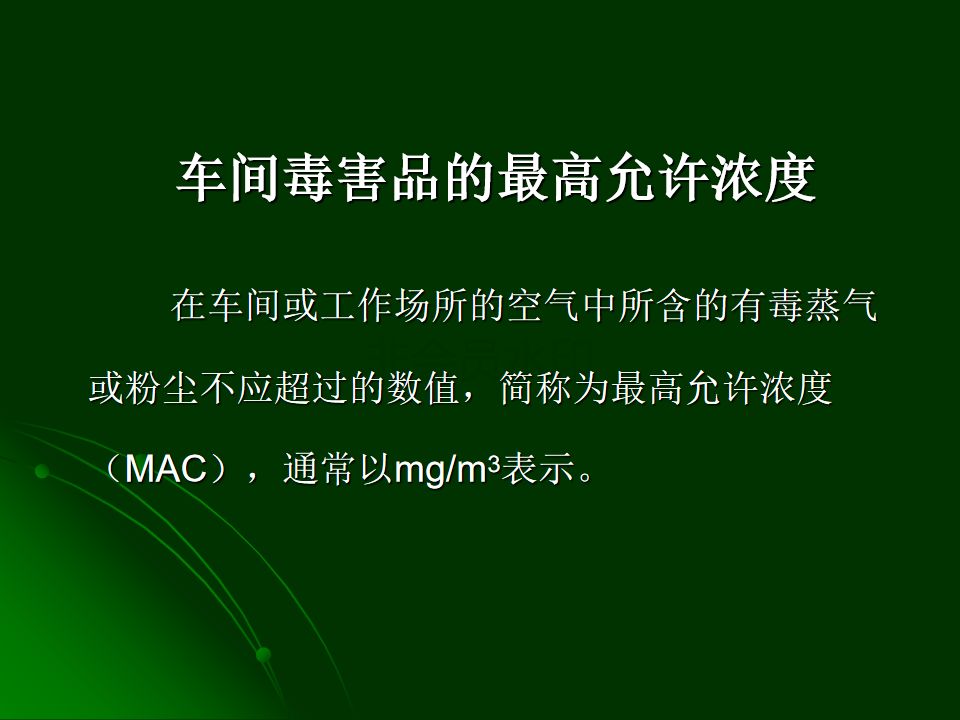 车间毒害品的最高允许浓度

在车间或工作场所的空气中所含的有毒蒸气或粉尘不应超过的数值，简称为最高允许浓度（MAC），通常以$mg/m^3$表示。